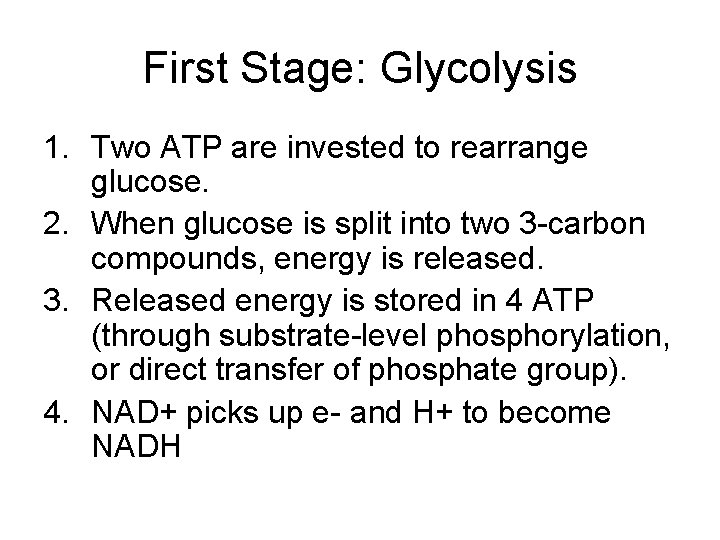 First Stage: Glycolysis

1. Two ATP are invested to rearrange glucose.
2. When glucose is split into two 3-carbon compounds, energy is released.
3. Released energy is stored in 4 ATP (through substrate-level phosphorylation, or direct transfer of phosphate group).
4. NAD+ picks up e- and H+ to become NADH